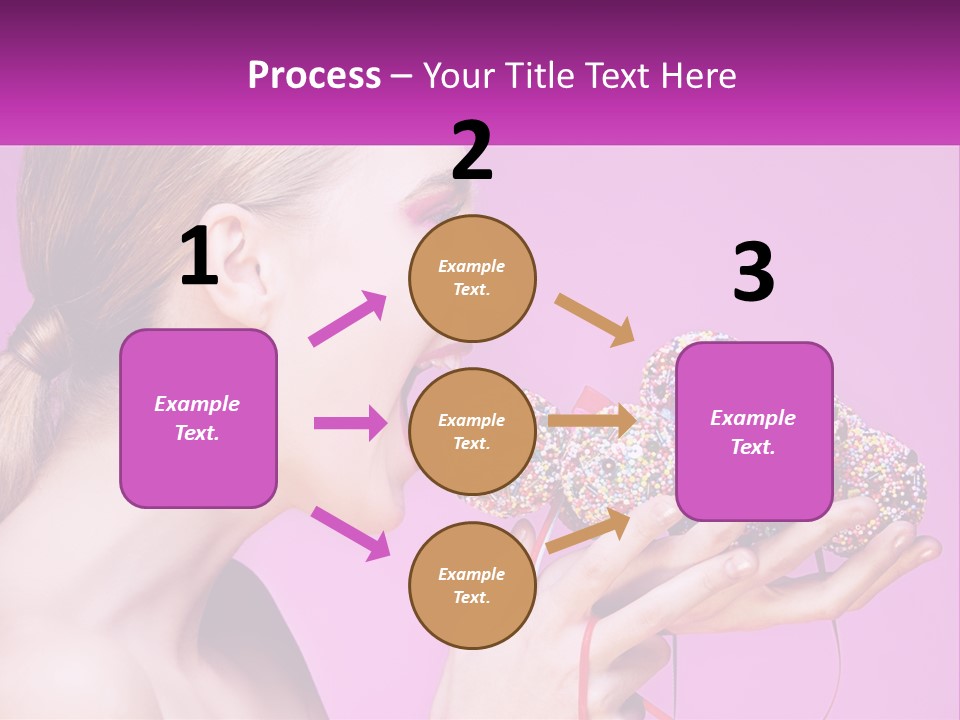 Process – Your Title Text Here

1

Example Text.

2

Example Text.

Example Text.

Example Text.

3

Example Text.